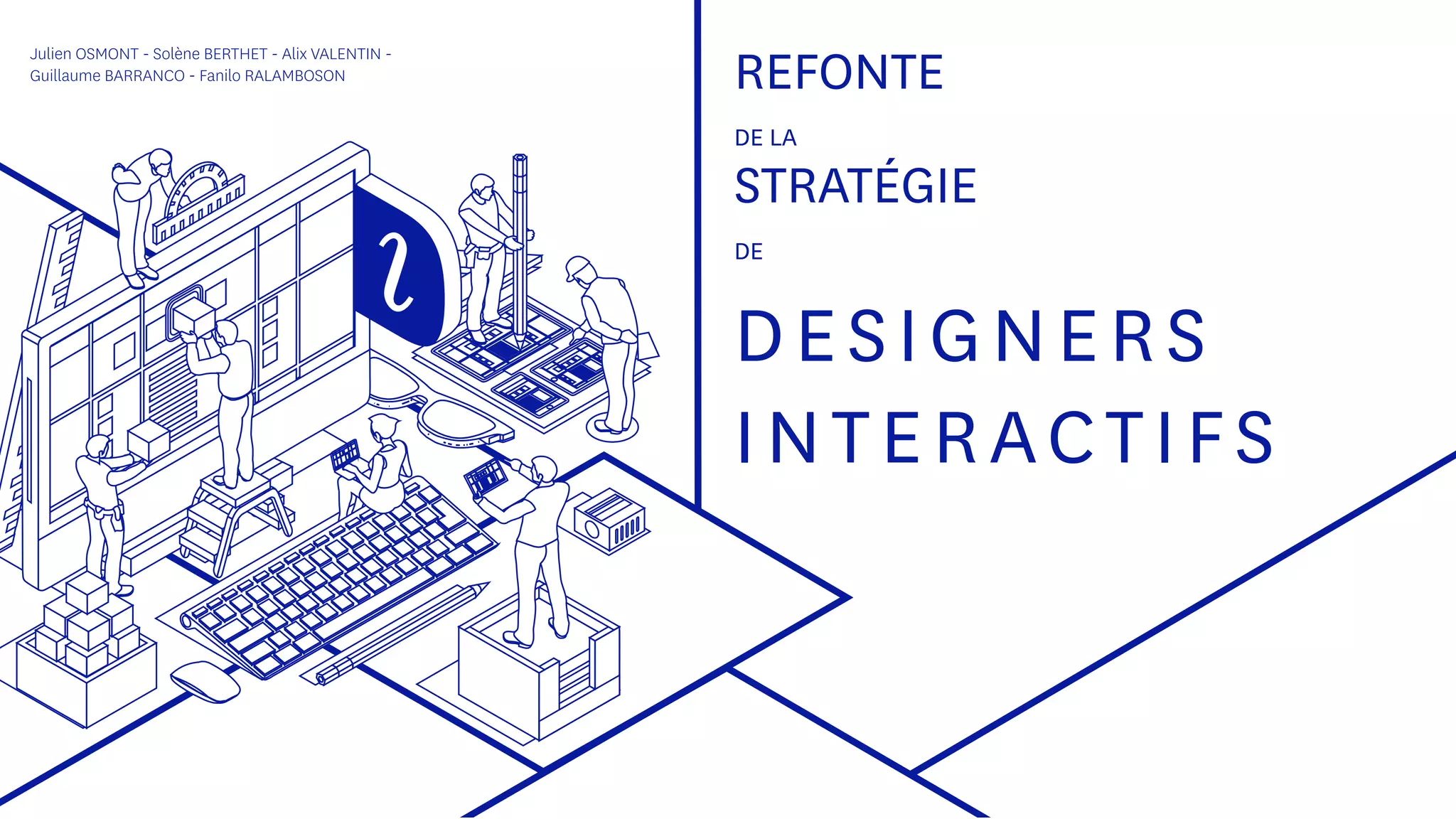 Julien OSMONT - Solène BERTHET - Alix VALENTIN - Guillaume BARRANCO - Fanilo RALAMBOSON

REFONTE

DE LA

STRATÉGIE

DE

DESIGNERS

INTERACTIFS